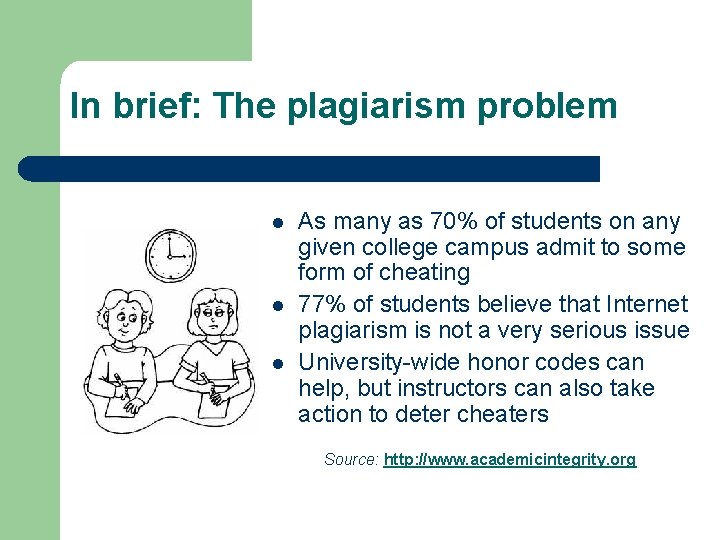 In brief: The plagiarism problem

- As many as 70% of students on any given college campus admit to some form of cheating
- 77% of students believe that Internet plagiarism is not a very serious issue
- University-wide honor codes can help, but instructors can also take action to deter cheaters

Source: http://www.academicintegrity.org